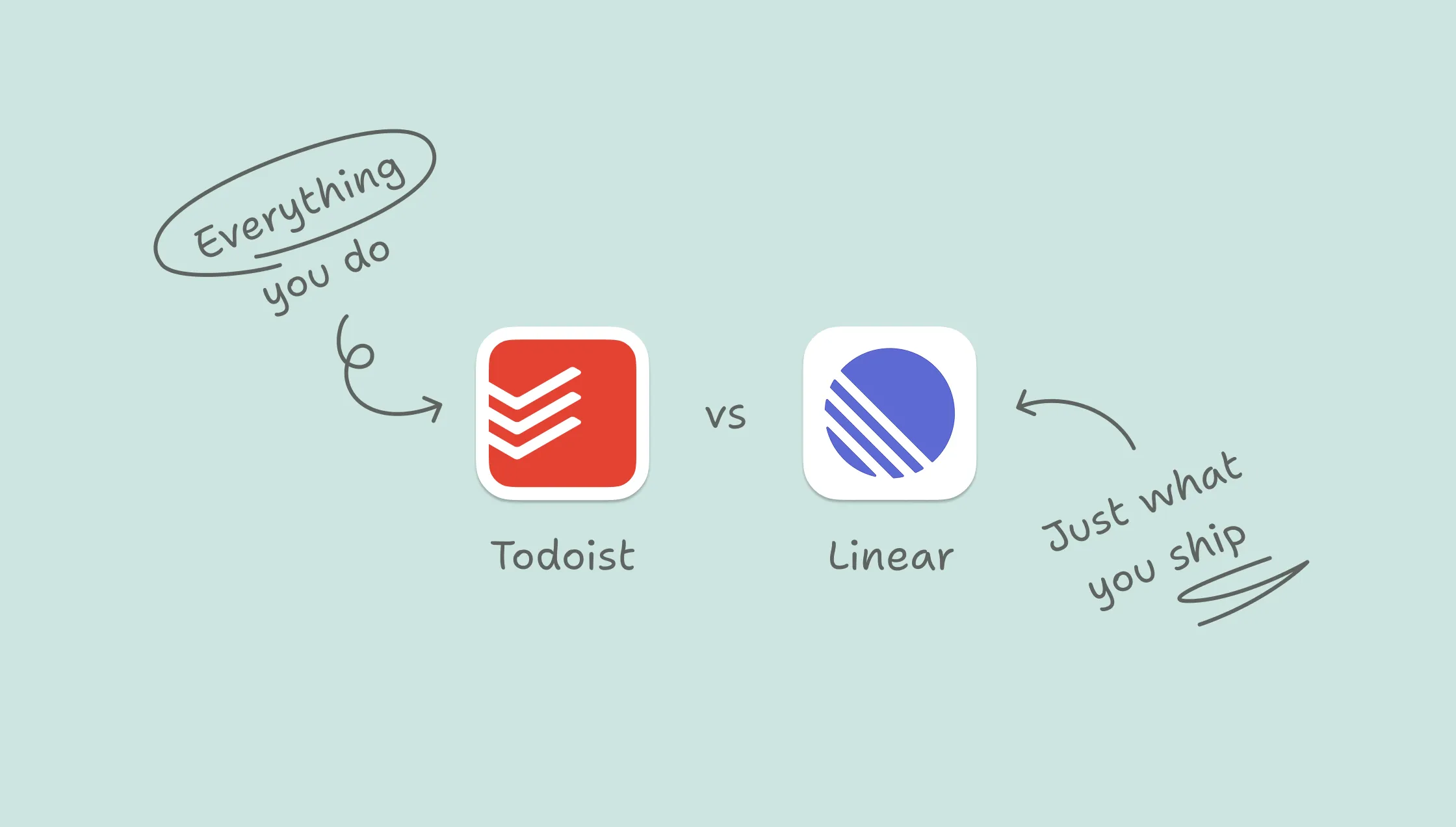 Everything you do

Todoist

vs

Linear

Just what you ship